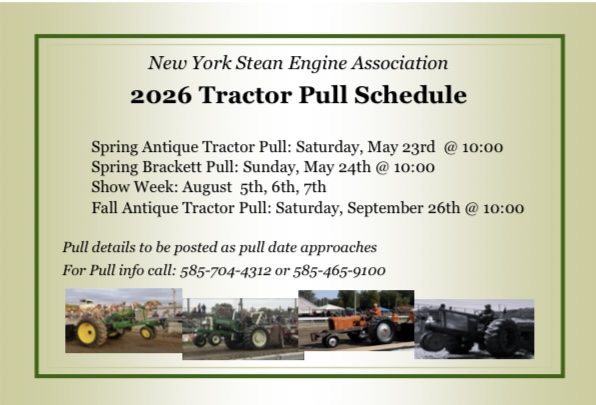 New York Stean Engine Association

2026 Tractor Pull Schedule

Spring Antique Tractor Pull: Saturday, May 23rd @ 10:00
Spring Brackett Pull: Sunday, May 24th @ 10:00
Show Week: August 5th, 6th, 7th
Fall Antique Tractor Pull: Saturday, September 26th @ 10:00

Pull details to be posted as pull date approaches

For Pull info call: 585-704-4312 or 585-465-9100